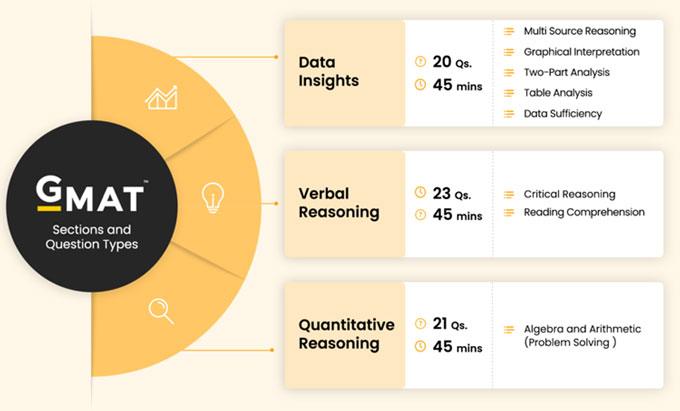 GMAT™

Sections and Question Types

Data Insights

20 Qs.
45 mins

Multi Source Reasoning
Graphical Interpretation
Two-Part Analysis
Table Analysis
Data Sufficiency

Verbal Reasoning

23 Qs.
45 mins

Critical Reasoning
Reading Comprehension

Quantitative Reasoning

21 Qs.
45 mins

Algebra and Arithmetic (Problem Solving )